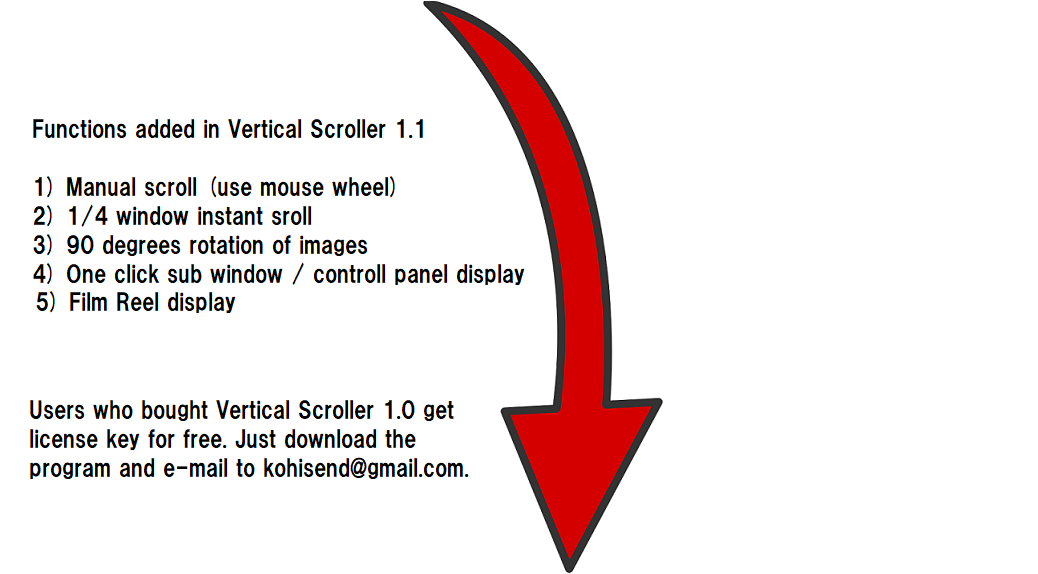 Functions added in Vertical Scroller 1.1

1) Manual scroll (use mouse wheel)
2) 1/4 window instant sroll
3) 90 degrees rotation of images
4) One click sub window / controll panel display
5) Film Reel display

Users who bought Vertical Scroller 1.0 get license key for free. Just download the program and e-mail to kohisend@gmail.com.